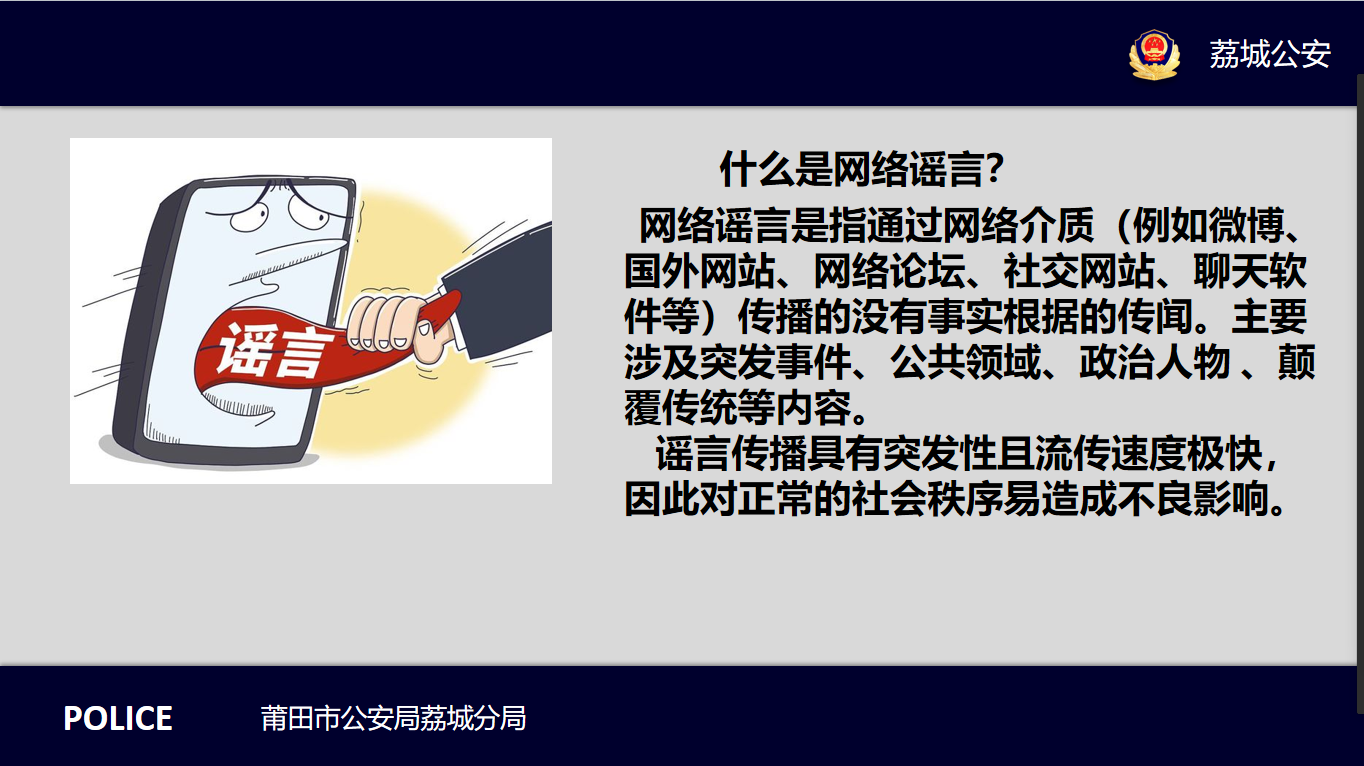 荔城公安

谣言

什么是网络谣言？

网络谣言是指通过网络介质（例如微博、国外网站、网络论坛、社交网站、聊天软件等）传播的没有事实根据的传闻。主要涉及突发事件、公共领域、政治人物 、颠覆传统等内容。

谣言传播具有突发性且流传速度极快，因此对正常的社会秩序易造成不良影响。

POLICE

莆田市公安局荔城分局